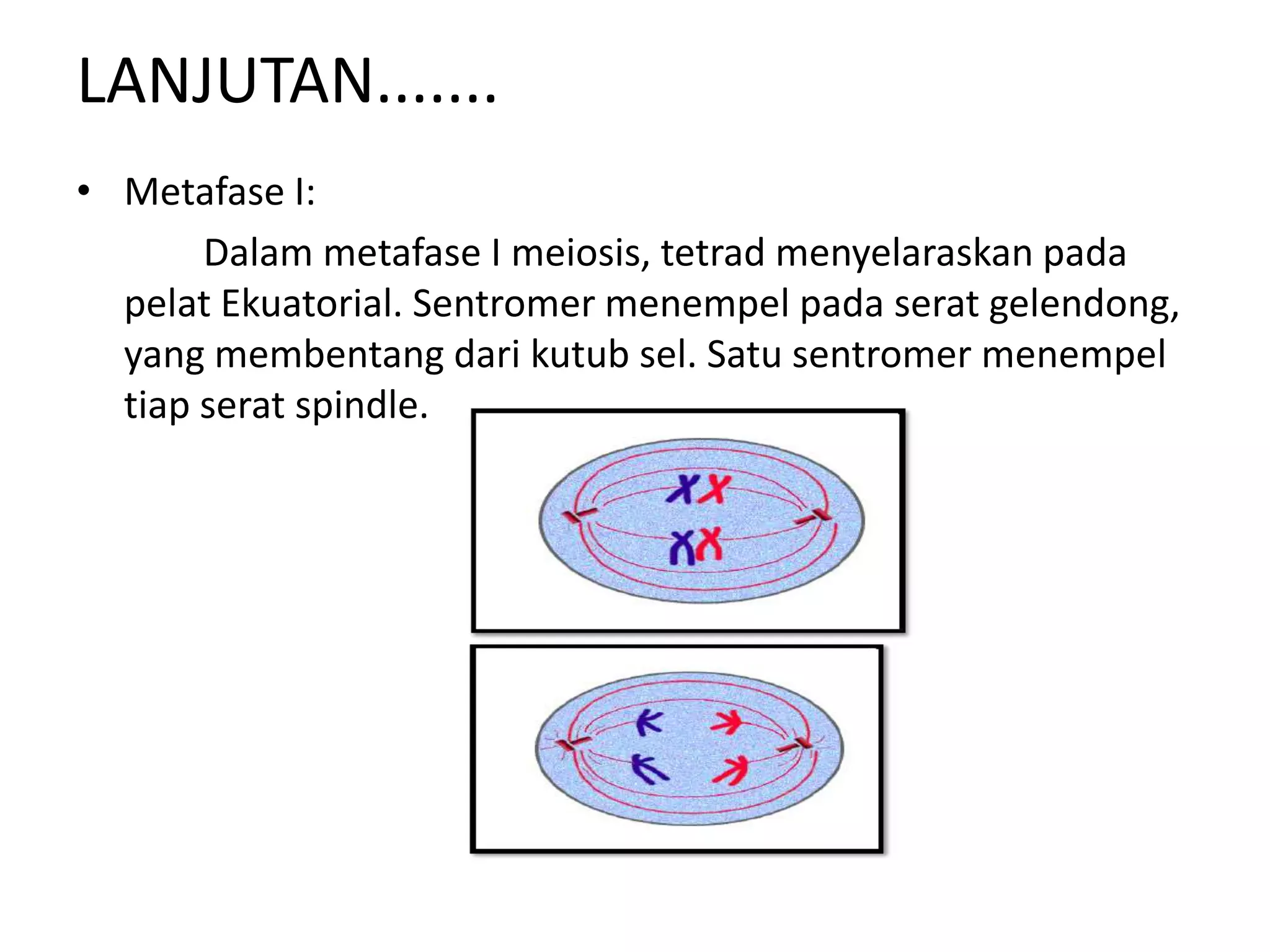 LANJUTAN.......

• Metafase I:

Dalam metafase I meiosis, tetrad menyelaraskan pada pelat Ekuatorial. Sentromer menempel pada serat gelendong, yang membentang dari kutub sel. Satu sentromer menempel tiap serat spindle.